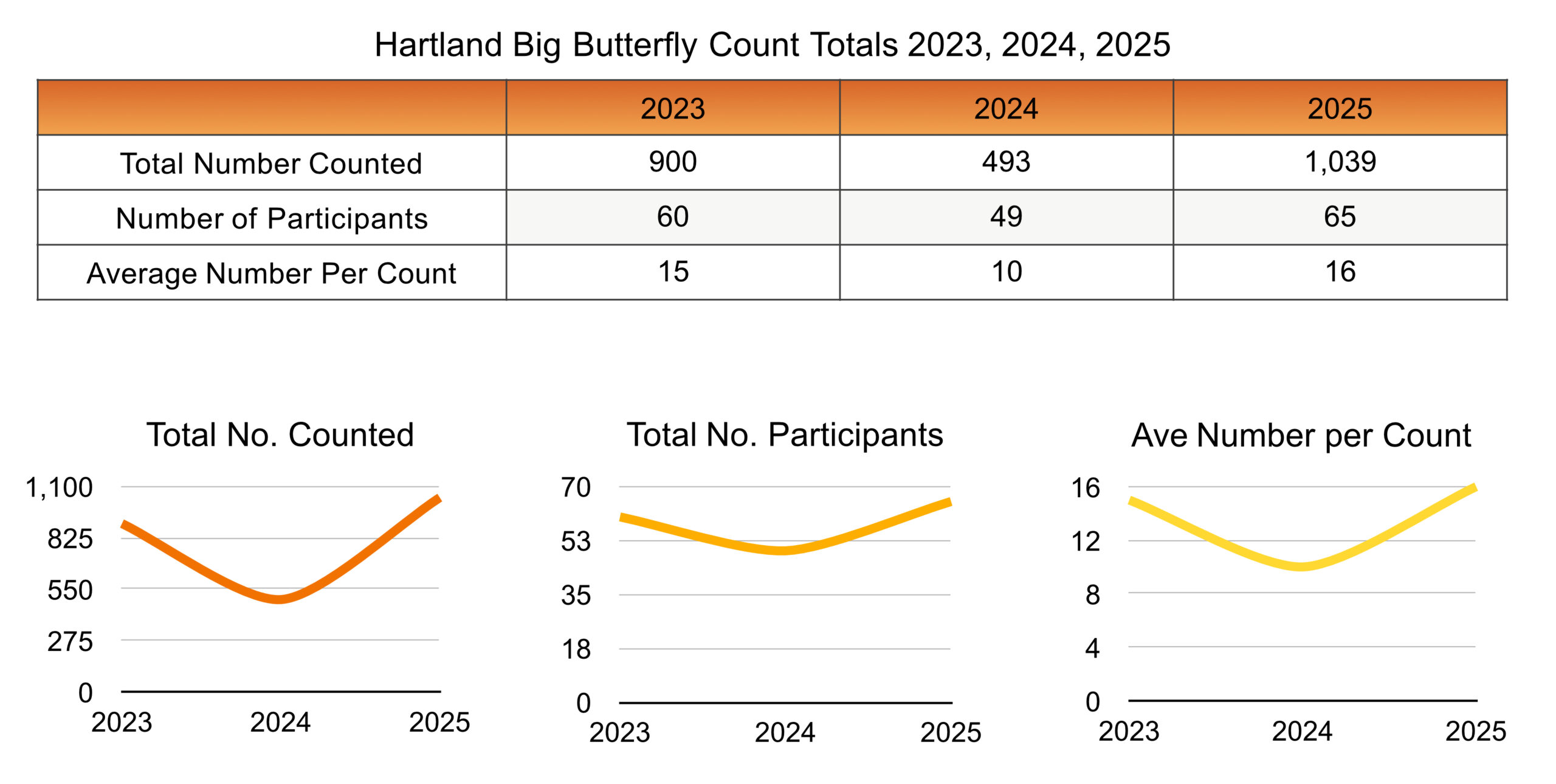 Hartland Big Butterfly Count Totals 2023, 2024, 2025

| | 2023 | 2024 | 2025 |
|---|---|---|---|
| Total Number Counted | 900 | 493 | 1,039 |
| Number of Participants | 60 | 49 | 65 |
| Average Number Per Count | 15 | 10 | 16 |

Total No. Counted

1,100
825
550
275
0
2023
2024
2025

Total No. Participants

70
53
35
18
0
2023
2024
2025

Ave Number per Count

16
12
8
4
0
2023
2024
2025